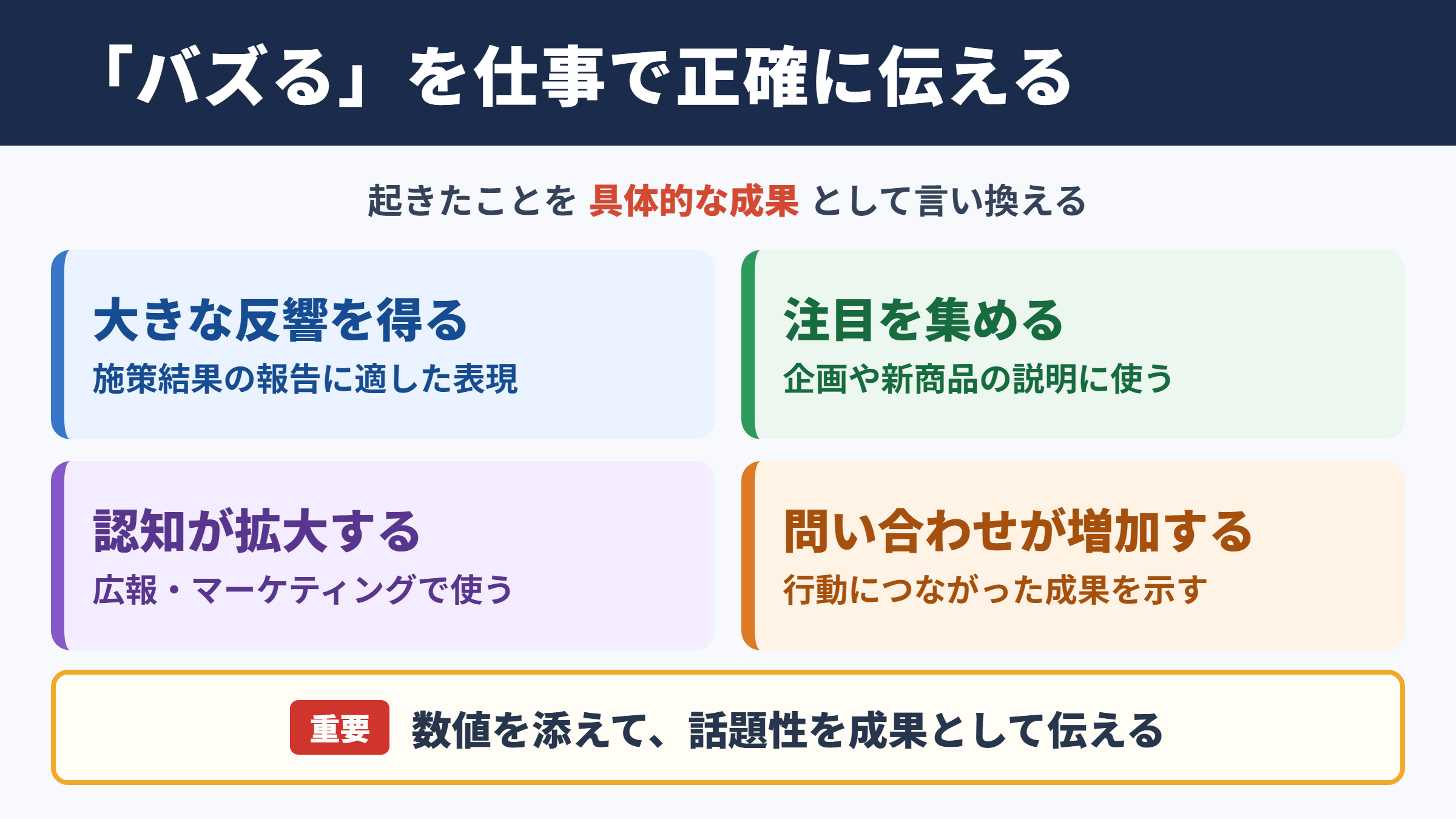 「バズる」を仕事で正確に伝える

起きたことを 具体的な成果 として言い換える

大きな反響を得る
施策結果の報告に適した表現

注目を集める
企画や新商品の説明に使う

認知が拡大する
広報・マーケティングで使う

問い合わせが増加する
行動につながった成果を示す

重要 数値を添えて、話題性を成果として伝える